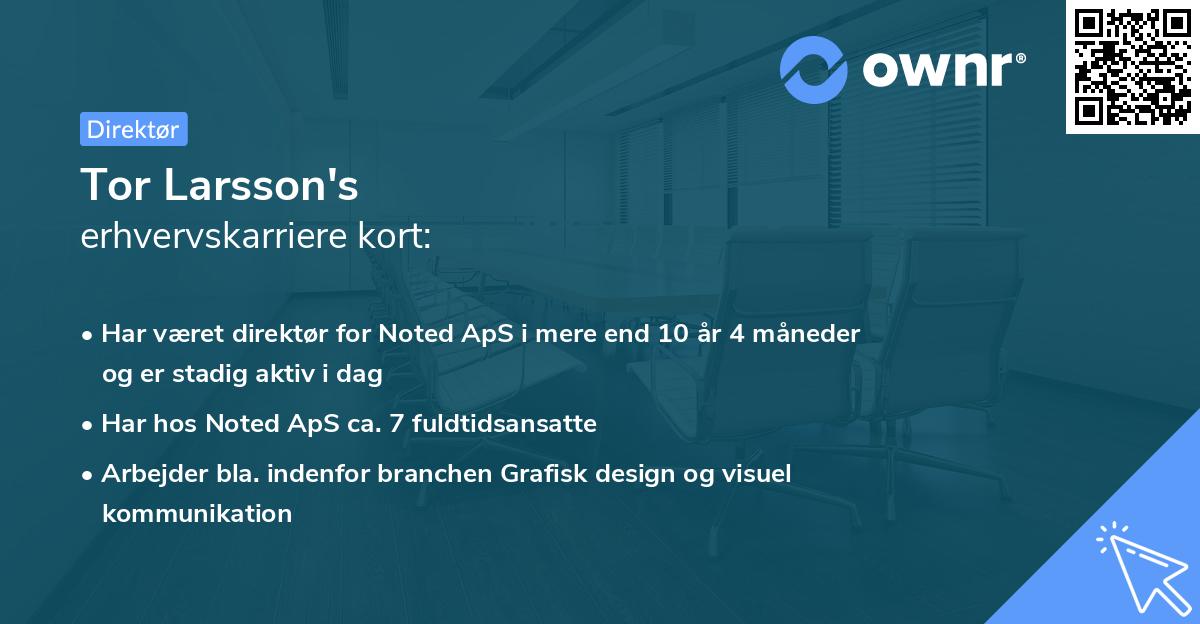 ownr®

Direktør

Tor Larsson's
erhvervskarriere kort:

• Har været direktør for Noted ApS i mere end 10 år 4 måneder og er stadig aktiv i dag

• Har hos Noted ApS ca. 7 fuldtidsansatte

• Arbejder bla. indenfor branchen Grafisk design og visuel kommunikation